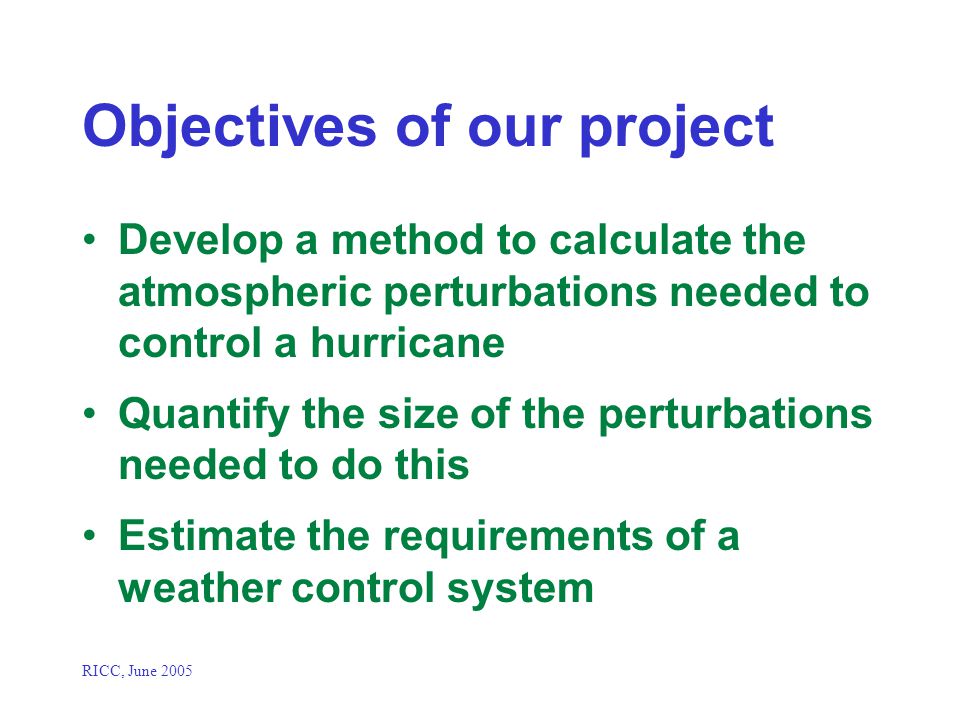 Objectives of our project

• Develop a method to calculate the atmospheric perturbations needed to control a hurricane

• Quantify the size of the perturbations needed to do this

• Estimate the requirements of a weather control system

RICC, June 2005